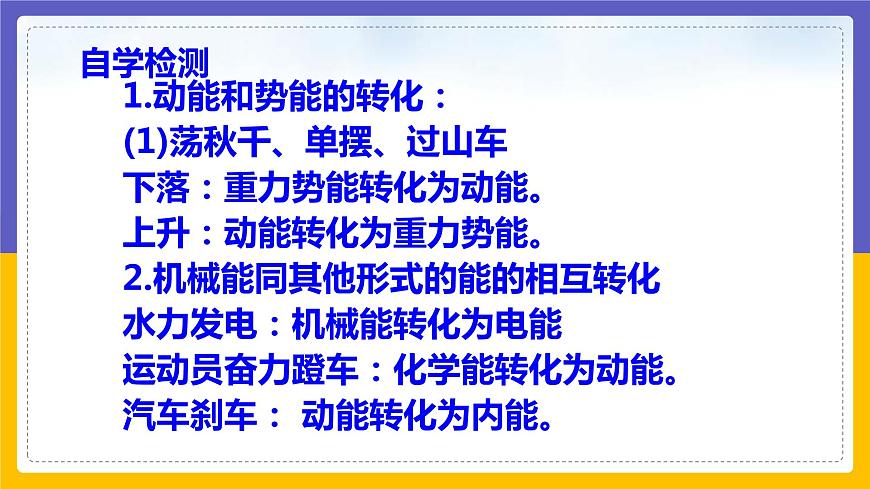 自学检测

1.动能和势能的转化：

(1)荡秋千、单摆、过山车

下落：重力势能转化为动能。

上升：动能转化为重力势能。

2.机械能同其他形式的能的相互转化

水力发电：机械能转化为电能

运动员奋力蹬车：化学能转化为动能。

汽车刹车： 动能转化为内能。